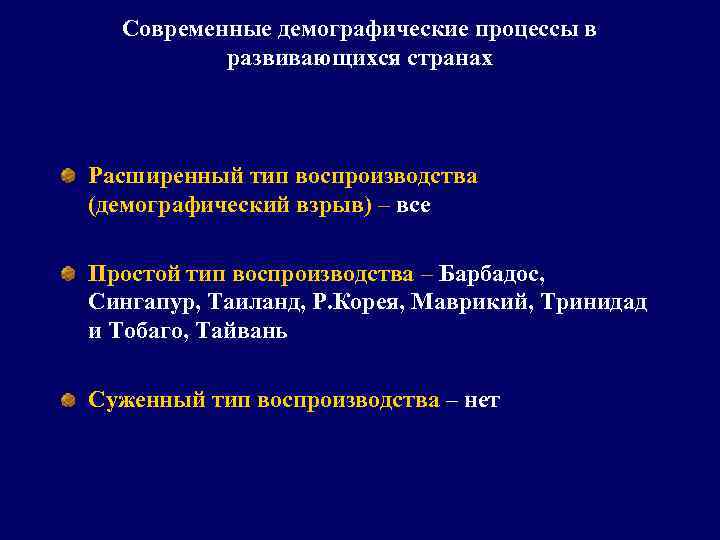 Современные демографические процессы в развивающихся странах

Расширенный тип воспроизводства (демографический взрыв) – все

Простой тип воспроизводства – Барбадос, Сингапур, Таиланд, Р.Корея, Маврикий, Тринидад и Тобаго, Тайвань

Суженный тип воспроизводства – нет